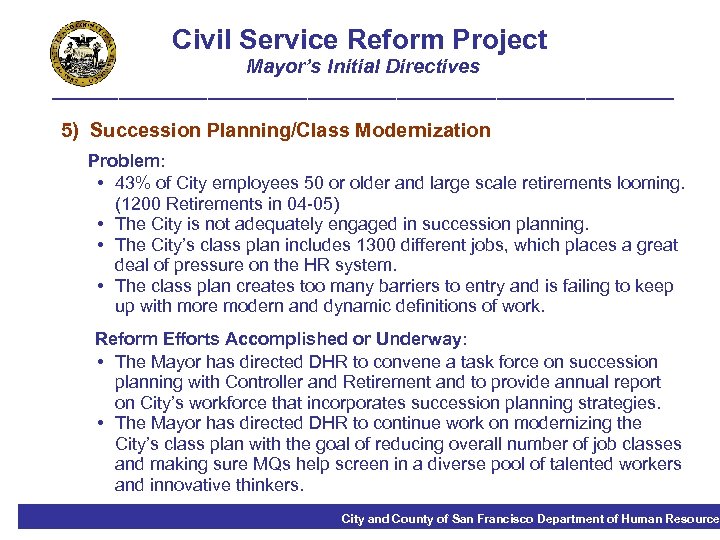 Civil Service Reform Project
Mayor's Initial Directives

5) Succession Planning/Class Modernization

Problem:
• 43% of City employees 50 or older and large scale retirements looming. (1200 Retirements in 04-05)
• The City is not adequately engaged in succession planning.
• The City's class plan includes 1300 different jobs, which places a great deal of pressure on the HR system.
• The class plan creates too many barriers to entry and is failing to keep up with more modern and dynamic definitions of work.

Reform Efforts Accomplished or Underway:
• The Mayor has directed DHR to convene a task force on succession planning with Controller and Retirement and to provide annual report on City's workforce that incorporates succession planning strategies.
• The Mayor has directed DHR to continue work on modernizing the City's class plan with the goal of reducing overall number of job classes and making sure MQs help screen in a diverse pool of talented workers and innovative thinkers.

City and County of San Francisco Department of Human Resource